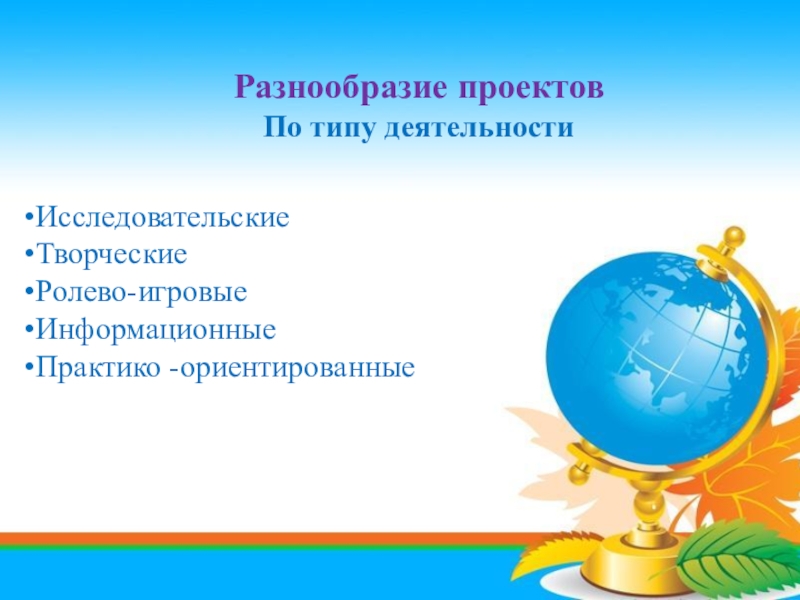 Разнообразие проектов
По типу деятельности

•Исследовательские
•Творческие
•Ролево-игровые
•Информационные
•Практико -ориентированные